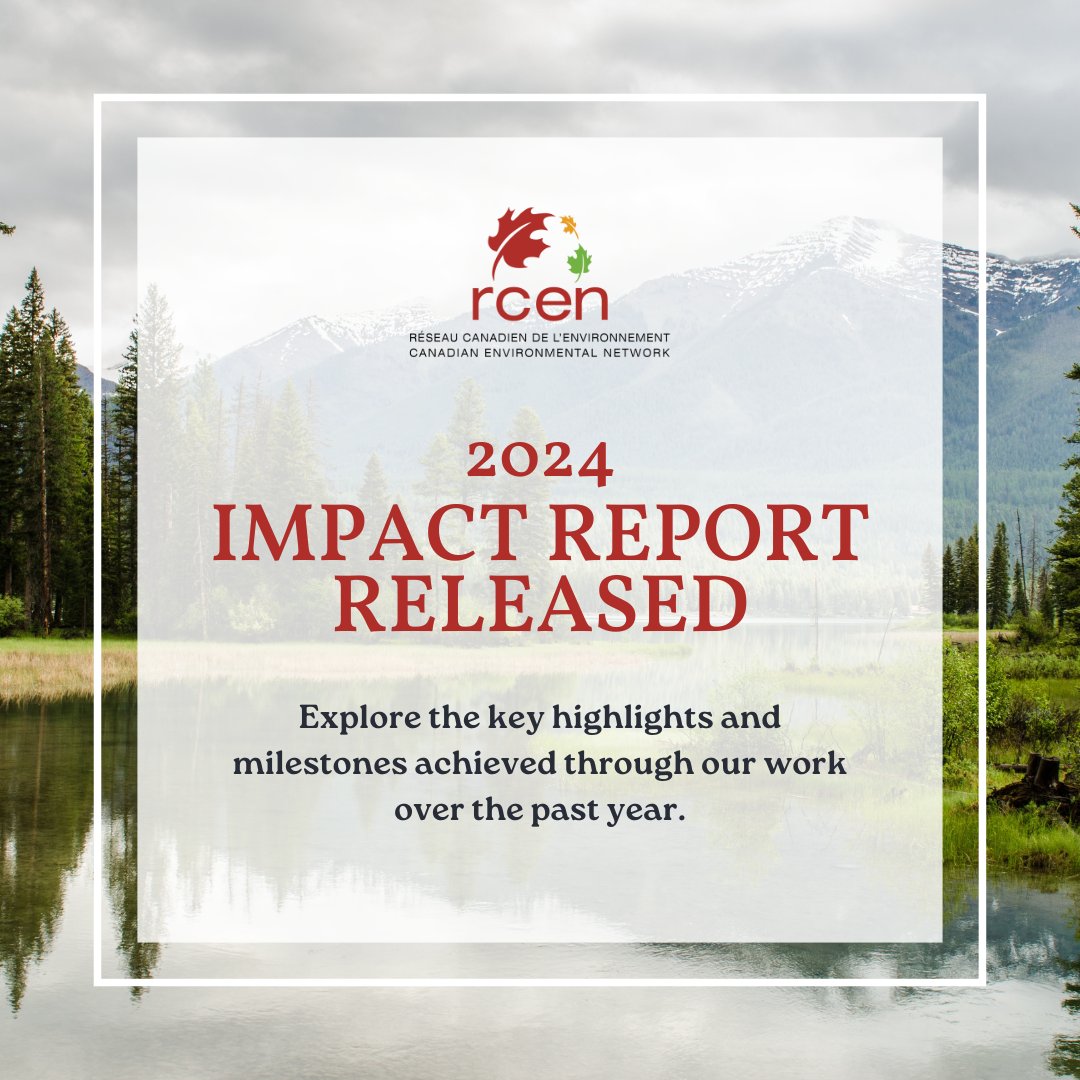 rcen
RÉSEAU CANADIEN DE L'ENVIRONNEMENT
CANADIAN ENVIRONMENTAL NETWORK

2024
IMPACT REPORT RELEASED

Explore the key highlights and milestones achieved through our work over the past year.